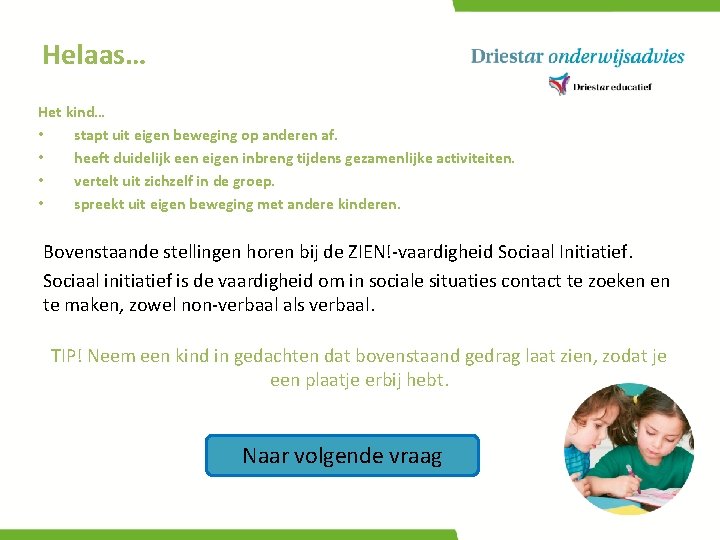 Helaas…

Driestar onderwijsadvies

Driestar educatief

Het kind…
• stapt uit eigen beweging op anderen af.
• heeft duidelijk een eigen inbreng tijdens gezamenlijke activiteiten.
• vertelt uit zichzelf in de groep.
• spreekt uit eigen beweging met andere kinderen.

Bovenstaande stellingen horen bij de ZIEN!-vaardigheid Sociaal Initiatief.

Sociaal initiatief is de vaardigheid om in sociale situaties contact te zoeken en te maken, zowel non-verbaal als verbaal.

TIP! Neem een kind in gedachten dat bovenstaand gedrag laat zien, zodat je een plaatje erbij hebt.

Naar volgende vraag